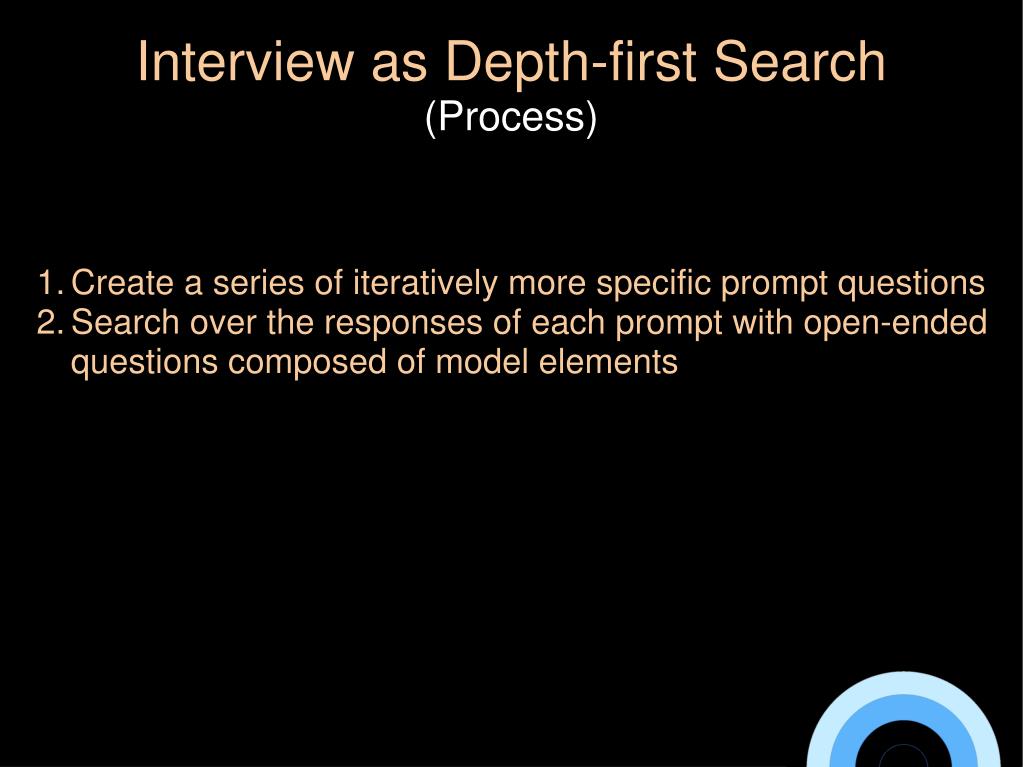 Interview as Depth-first Search
(Process)

1. Create a series of iteratively more specific prompt questions
2. Search over the responses of each prompt with open-ended questions composed of model elements